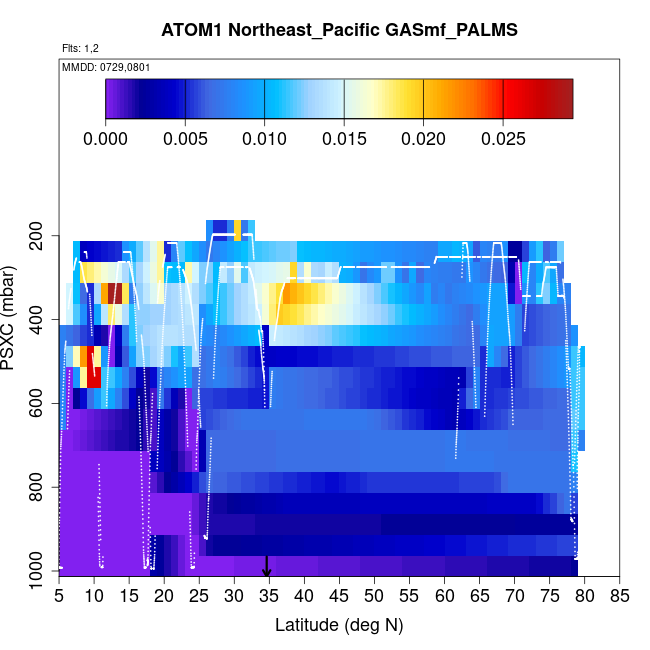 ATOM1 Northeast_Pacific GASmf_PALMS

Flts: 1,2

MMDD: 0729,0801

0.000 0.005 0.010 0.015 0.020 0.025

PSXC (mbar)

200
400
600
800
1000

5 10 15 20 25 30 35 40 45 50 55 60 65 70 75 80 85

Latitude (deg N)